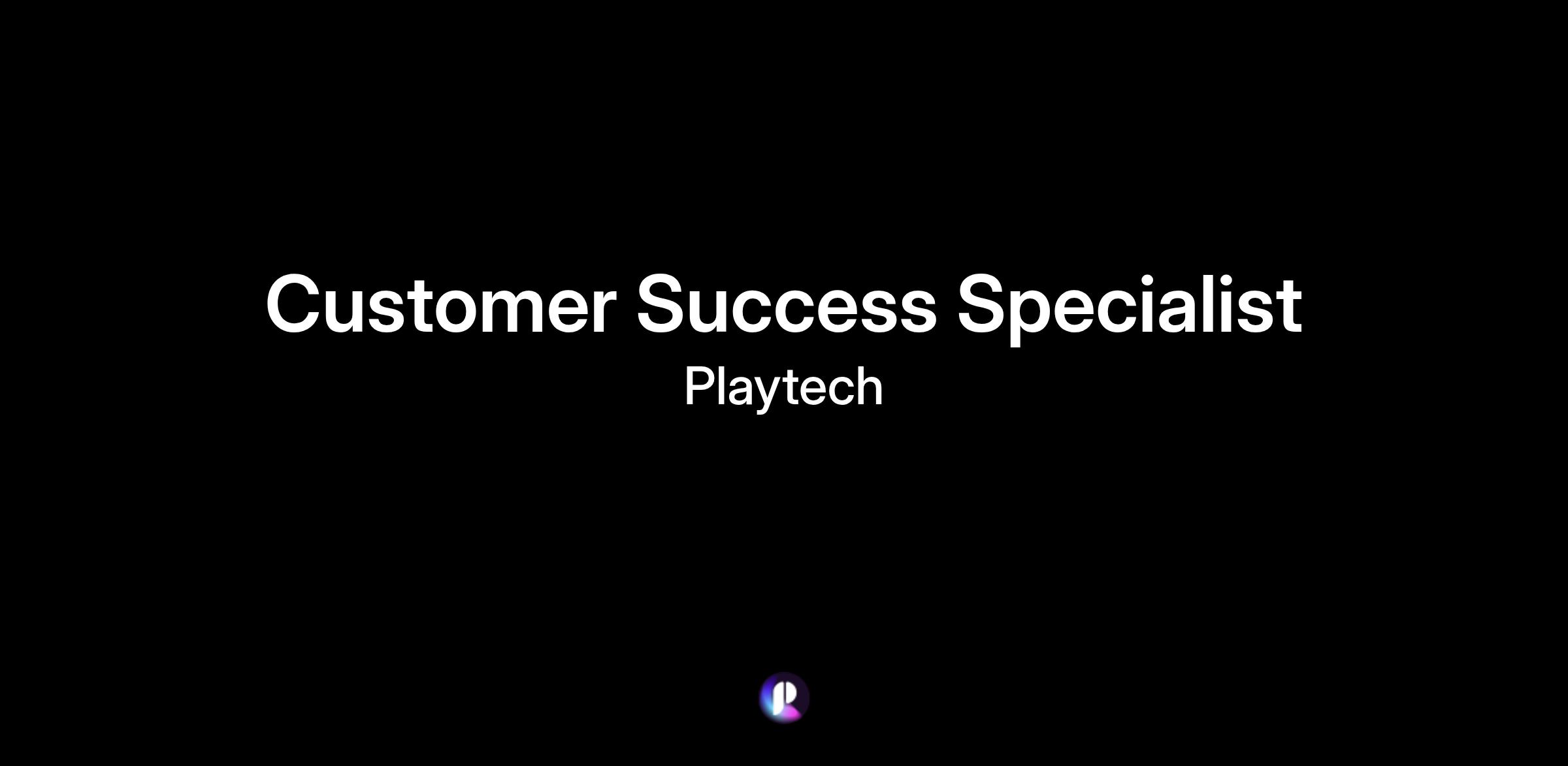 Customer Success Specialist
Playtech